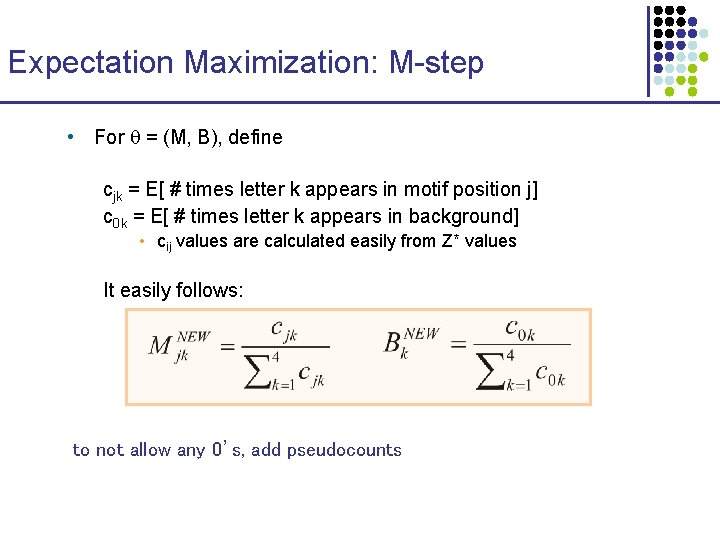 Expectation Maximization: M-step

• For $\theta$ = (M, B), define

$c_{jk}$ = E[ # times letter k appears in motif position j]
$c_{0k}$ = E[ # times letter k appears in background]

• $c_{ij}$ values are calculated easily from Z* values

It easily follows:

$M_{jk}^{NEW} = \frac{c_{jk}}{\sum_{k=1}^{4} c_{jk}}$ $B_{k}^{NEW} = \frac{c_{0k}}{\sum_{k=1}^{4} c_{0k}}$

to not allow any 0's, add pseudocounts